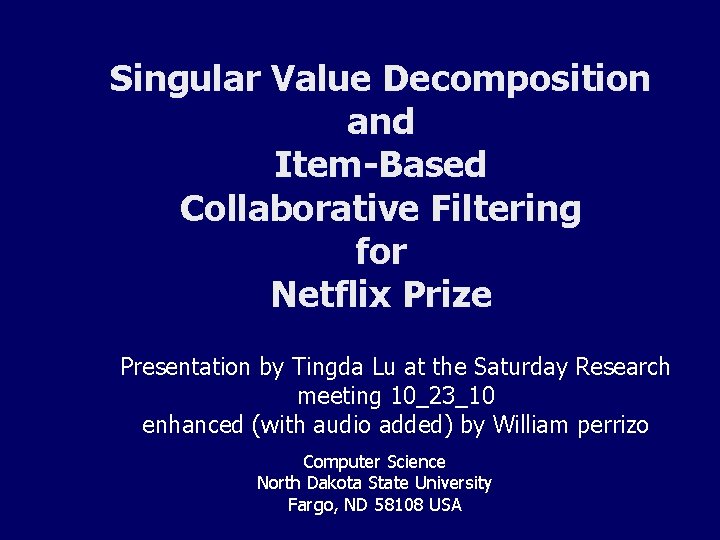 Singular Value Decomposition
and
Item-Based
Collaborative Filtering
for
Netflix Prize

Presentation by Tingda Lu at the Saturday Research meeting 10_23_10
enhanced (with audio added) by William perrizo

Computer Science
North Dakota State University
Fargo, ND 58108 USA